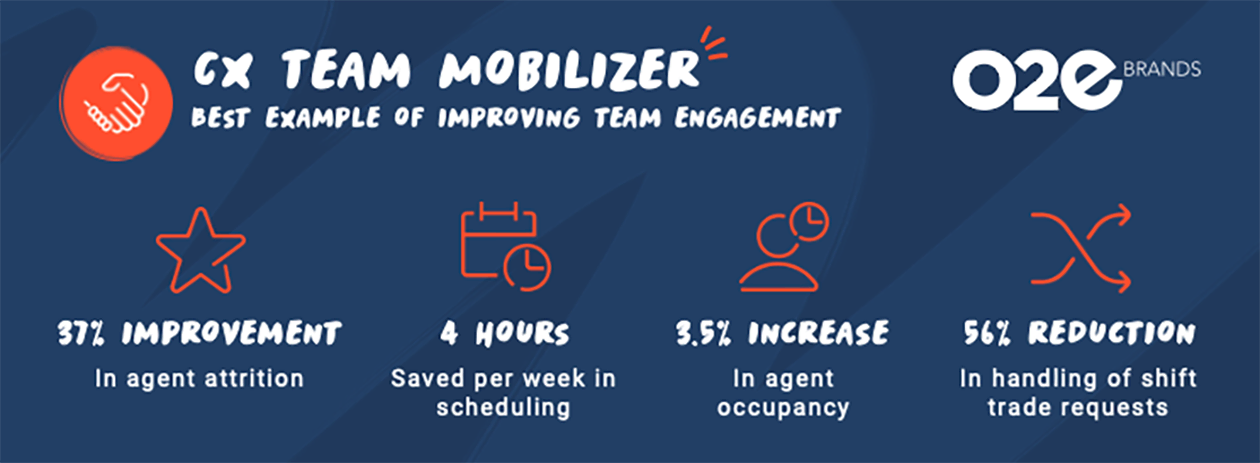 CX TEAM MOBILIZER
BEST EXAMPLE OF IMPROVING TEAM ENGAGEMENT

O2E BRANDS

37% IMPROVEMENT
In agent attrition

4 HOURS
Saved per week in scheduling

3.5% INCREASE
In agent occupancy

56% REDUCTION
In handling of shift trade requests